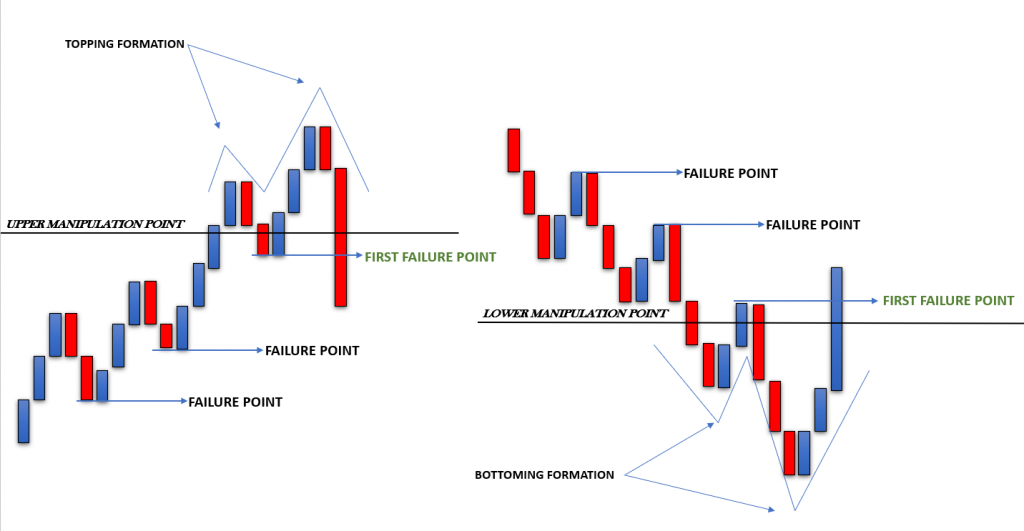 TOPPING FORMATION

UPPER MANIPULATION POINT

FIRST FAILURE POINT

FAILURE POINT

FAILURE POINT

FAILURE POINT

FAILURE POINT

LOWER MANIPULATION POINT

FIRST FAILURE POINT

BOTTOMING FORMATION